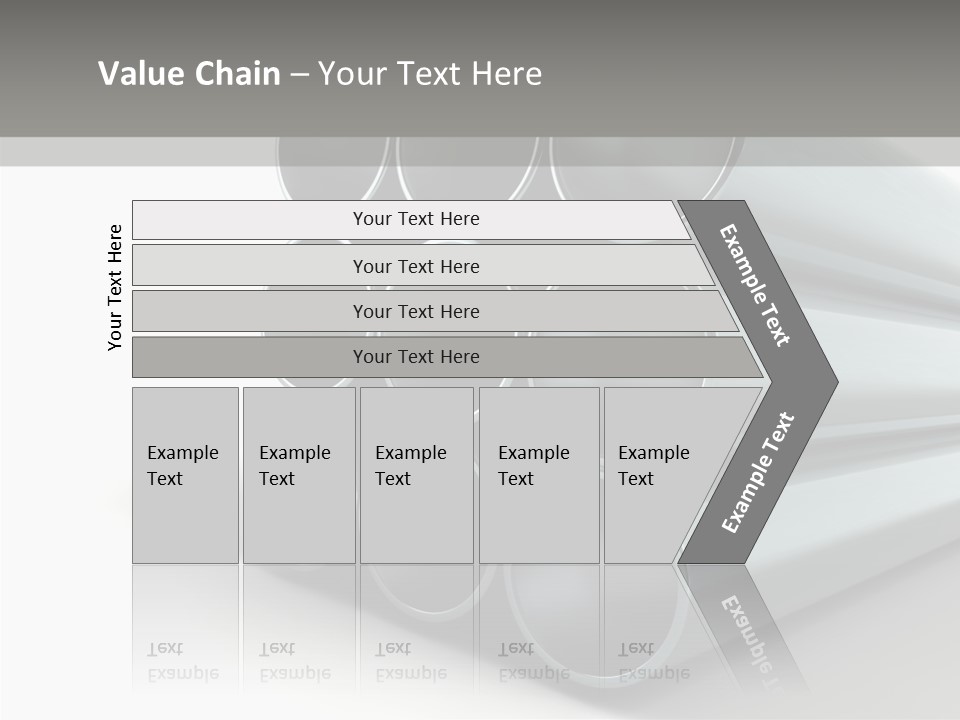 Value Chain – Your Text Here

Your Text Here

Your Text Here

Your Text Here

Your Text Here

Your Text Here

Example Text

Example Text

Example Text

Example Text

Example Text

Example Text

Example Text